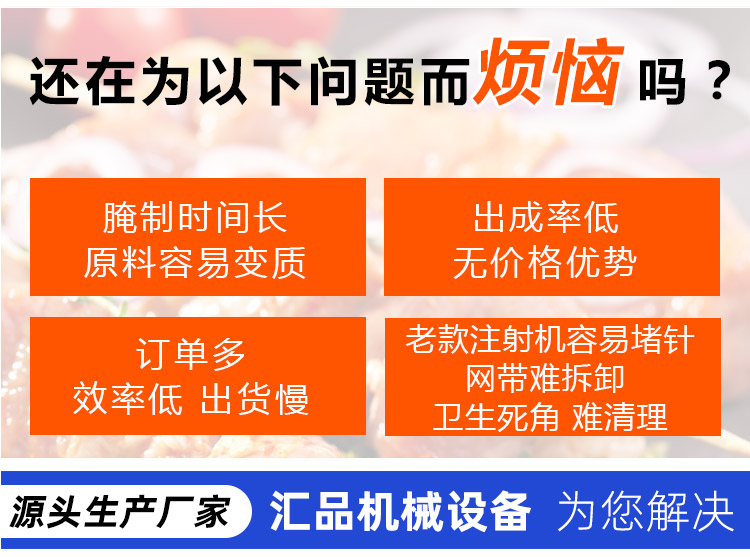 还在为以下问题而烦恼吗？

腌制时间长
原料容易变质

出成率低
无价格优势

订单多
效率低 出货慢

老款注射机容易堵针
网带难拆卸
卫生死角 难清理

源头生产厂家

汇品机械设备 为您解决